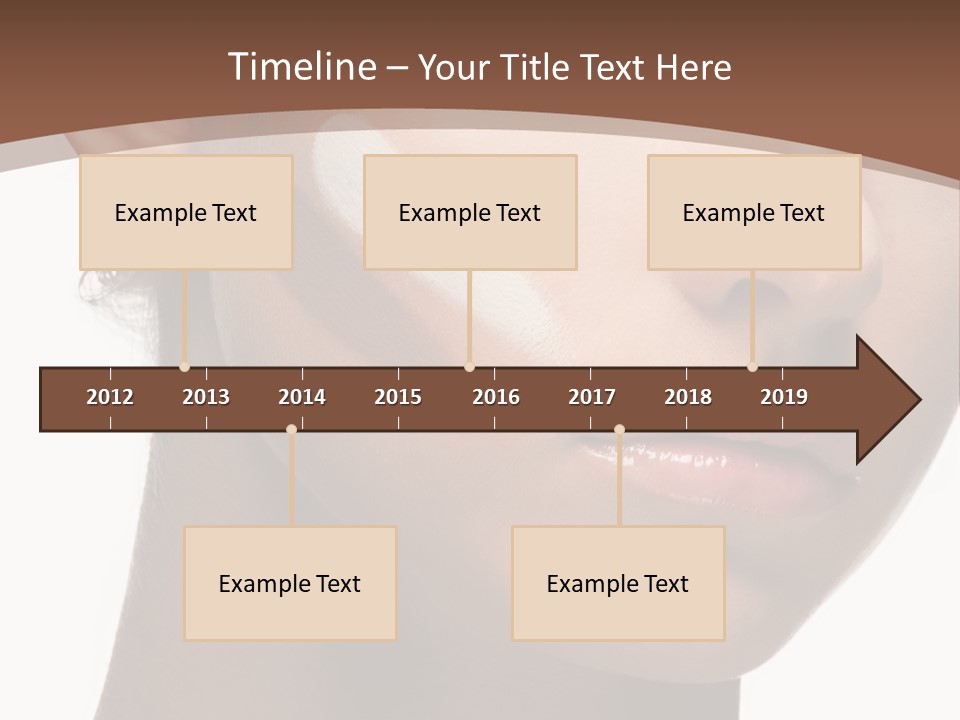 Timeline – Your Title Text Here

Example Text

Example Text

Example Text

2012 2013 2014 2015 2016 2017 2018 2019

Example Text

Example Text